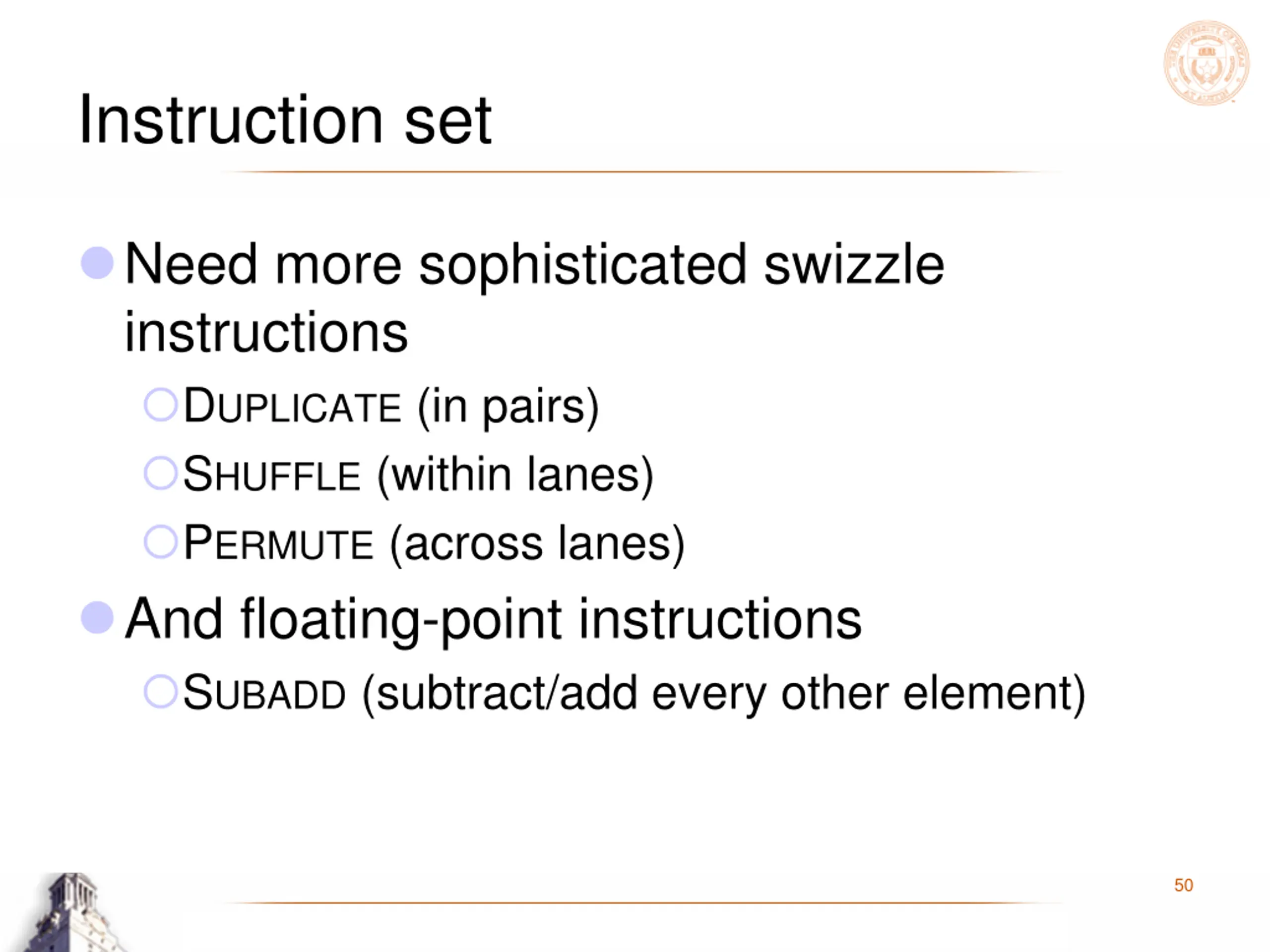 Instruction set

Need more sophisticated swizzle instructions

DUPLICATE (in pairs)

SHUFFLE (within lanes)

PERMUTE (across lanes)

And floating-point instructions

SUBADD (subtract/add every other element)

50